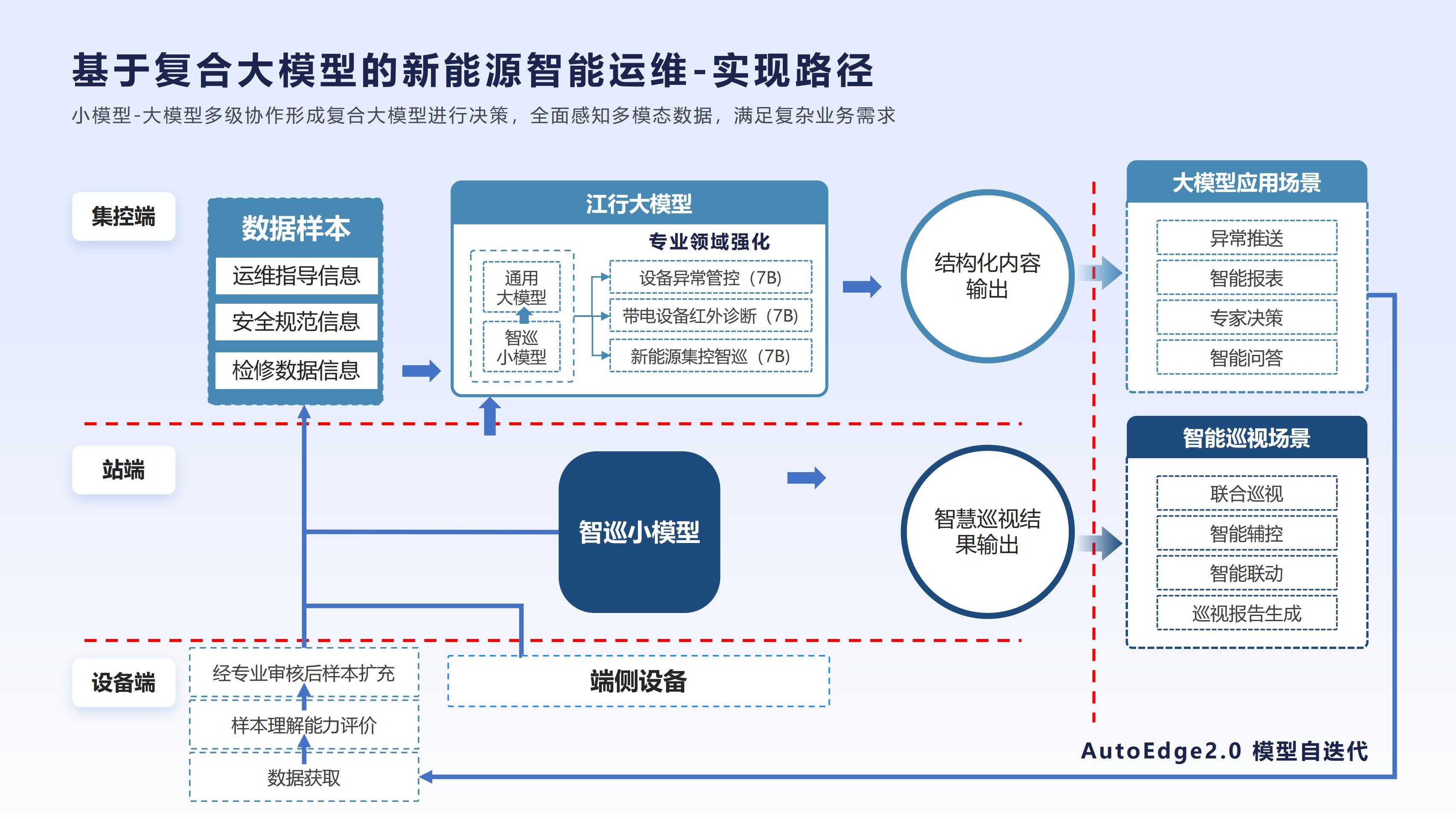 基于复合大模型的新能源智能运维-实现路径

小模型-大模型多级协作形成复合大模型进行决策，全面感知多模态数据，满足复杂业务需求

集控端

数据样本

运维指导信息

安全规范信息

检修数据信息

江行大模型

专业领域强化

通用大模型

智巡小模型

设备异常管控（7B）

带电设备红外诊断（7B）

新能源集控智巡（7B）

结构化内容输出

大模型应用场景

异常推送

智能报表

专家决策

智能问答

站端

智巡小模型

智慧巡视结果输出

智能巡视场景

联合巡视

智能辅控

智能联动

巡视报告生成

设备端

经专业审核后样本扩充

样本理解能力评价

数据获取

端侧设备

AutoEdge2.0 模型自迭代